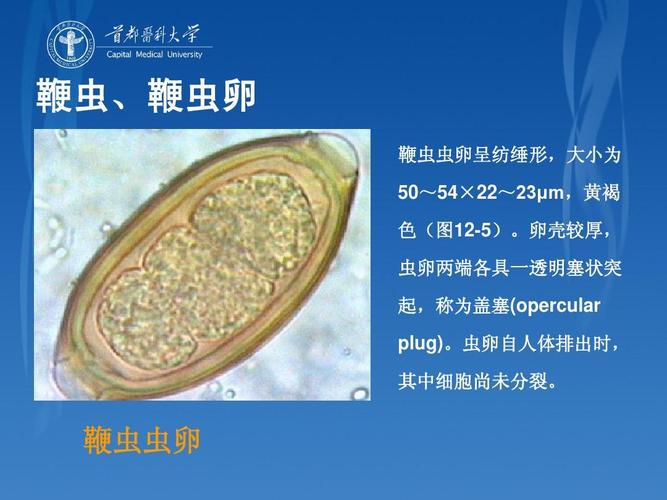 首都医科大学
Capital Medical University

鞭虫、鞭虫卵

鞭虫虫卵呈纺缍形，大小为50～54×22～23μm，黄褐色（图12-5）。卵壳较厚，虫卵两端各具一透明塞状突起，称为盖塞(opercular plug)。虫卵自人体排出时，其中细胞尚未分裂。

鞭虫虫卵